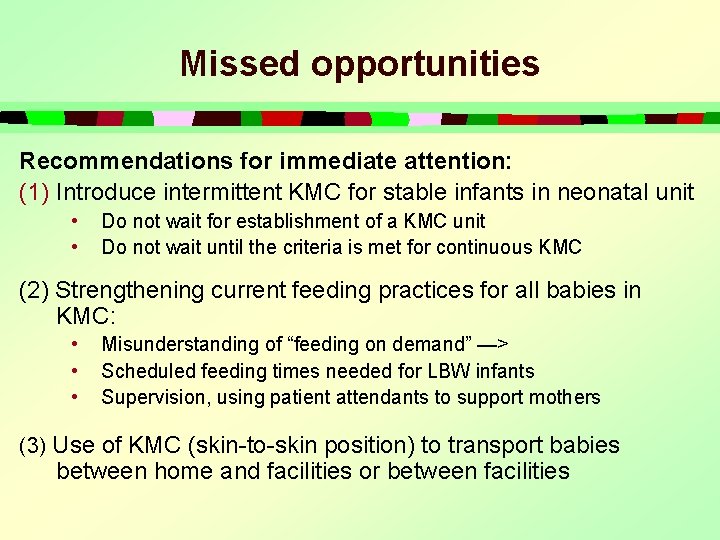 Missed opportunities

Recommendations for immediate attention:

(1) Introduce intermittent KMC for stable infants in neonatal unit

• Do not wait for establishment of a KMC unit
• Do not wait until the criteria is met for continuous KMC

(2) Strengthening current feeding practices for all babies in KMC:

• Misunderstanding of “feeding on demand” —>
• Scheduled feeding times needed for LBW infants
• Supervision, using patient attendants to support mothers

(3) Use of KMC (skin-to-skin position) to transport babies between home and facilities or between facilities